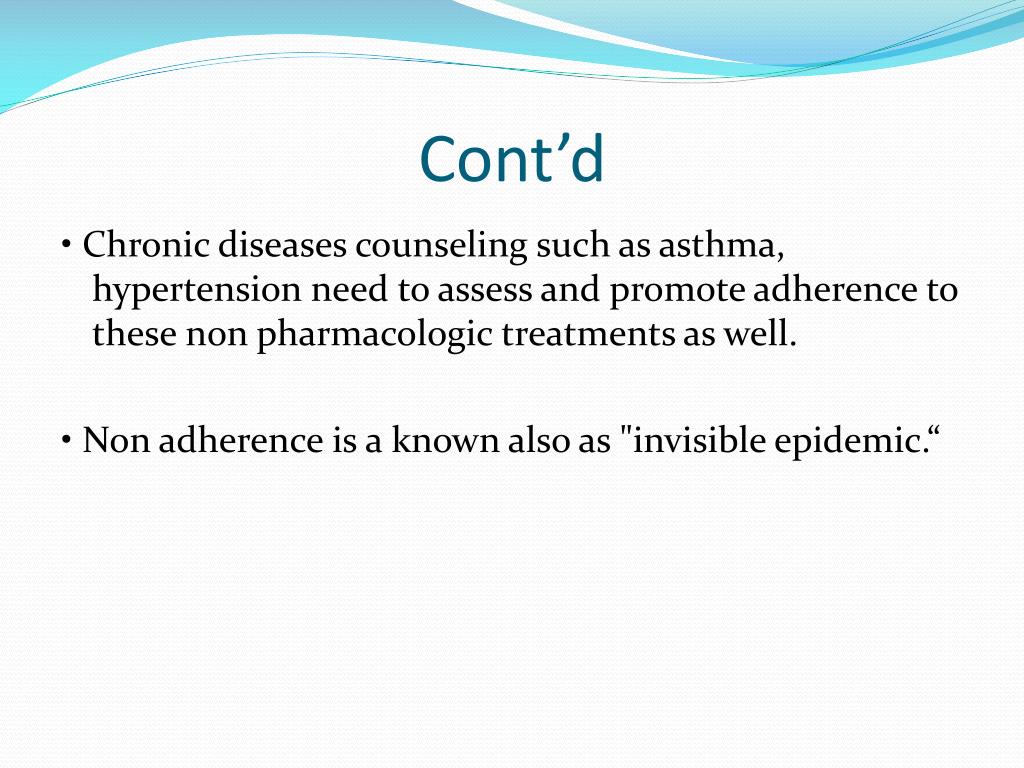 Cont’d

• Chronic diseases counseling such as asthma, hypertension need to assess and promote adherence to these non pharmacologic treatments as well.

• Non adherence is a known also as "invisible epidemic.“